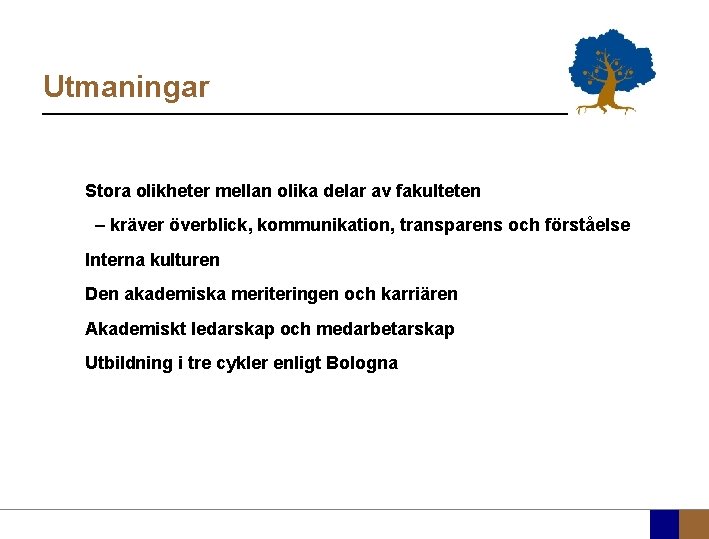 Utmaningar

Stora olikheter mellan olika delar av fakulteten

– kräver överblick, kommunikation, transparens och förståelse

Interna kulturen

Den akademiska meriteringen och karriären

Akademiskt ledarskap och medarbetarskap

Utbildning i tre cykler enligt Bologna